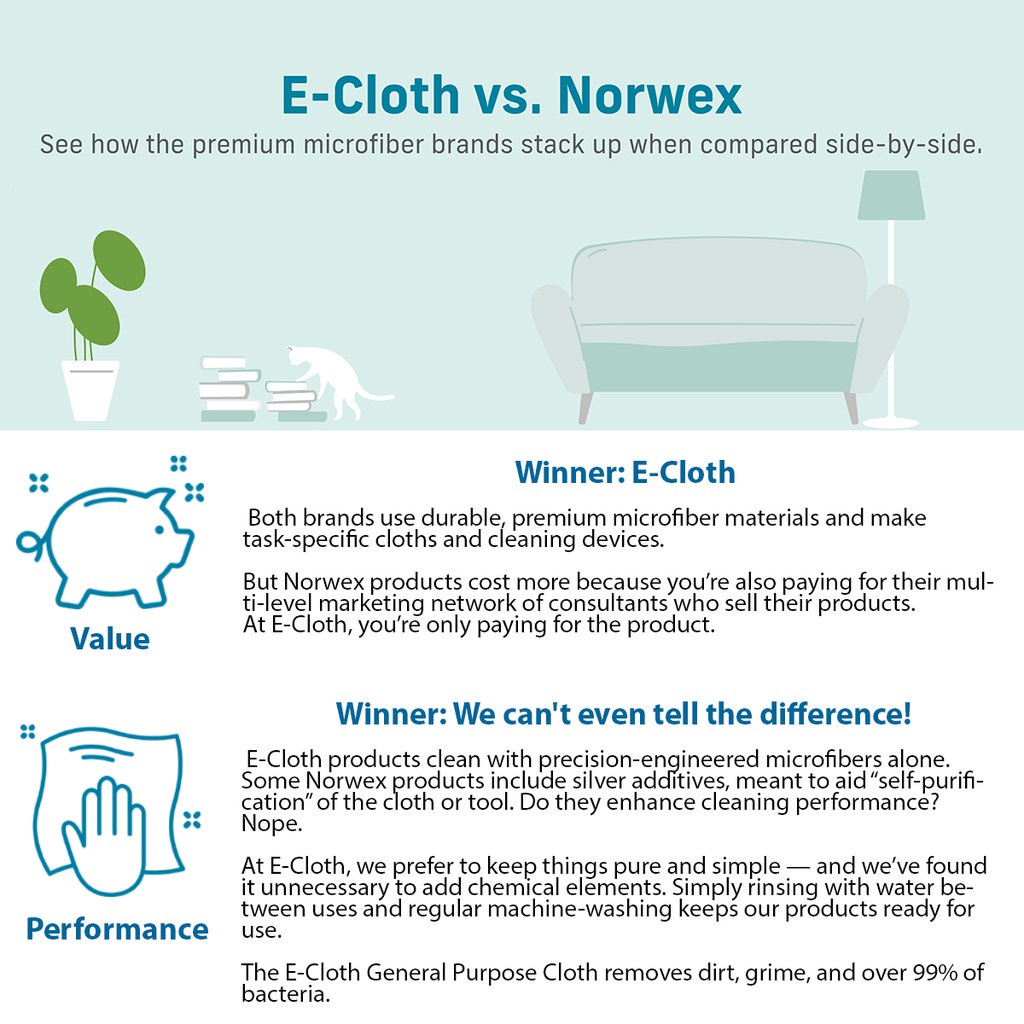 E-Cloth vs. Norwex

See how the premium microfiber brands stack up when compared side-by-side.

Value

Winner: E-Cloth

Both brands use durable, premium microfiber materials and make task-specific cloths and cleaning devices.

But Norwex products cost more because you're also paying for their multi-level marketing network of consultants who sell their products. At E-Cloth, you're only paying for the product.

Performance

Winner: We can't even tell the difference!

E-Cloth products clean with precision-engineered microfibers alone. Some Norwex products include silver additives, meant to aid "self-purification" of the cloth or tool. Do they enhance cleaning performance? Nope.

At E-Cloth, we prefer to keep things pure and simple — and we've found it unnecessary to add chemical elements. Simply rinsing with water between uses and regular machine-washing keeps our products ready for use.

The E-Cloth General Purpose Cloth removes dirt, grime, and over 99% of bacteria.